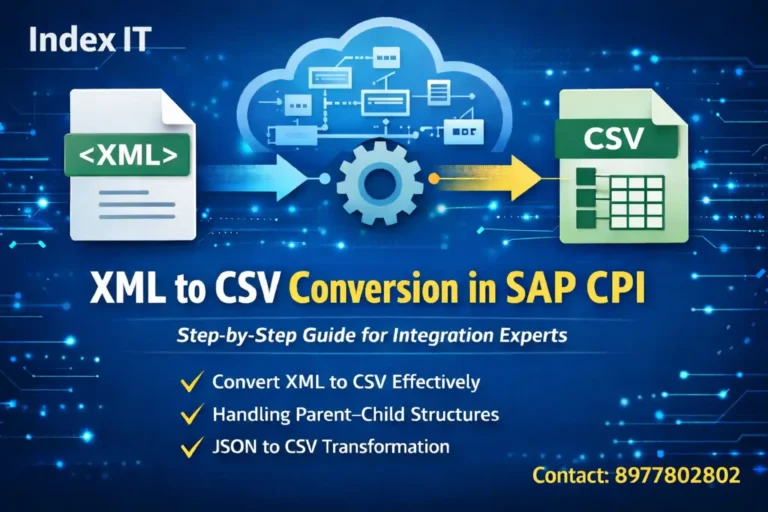 Index IT

<XML>

CSV

XML to CSV Conversion in SAP CPI

Step-by-Step Guide for Integration Experts

✓ Convert XML to CSV Effectively
✓ Handling Parent–Child Structures
✓ JSON to CSV Transformation

Contact: 8977802802